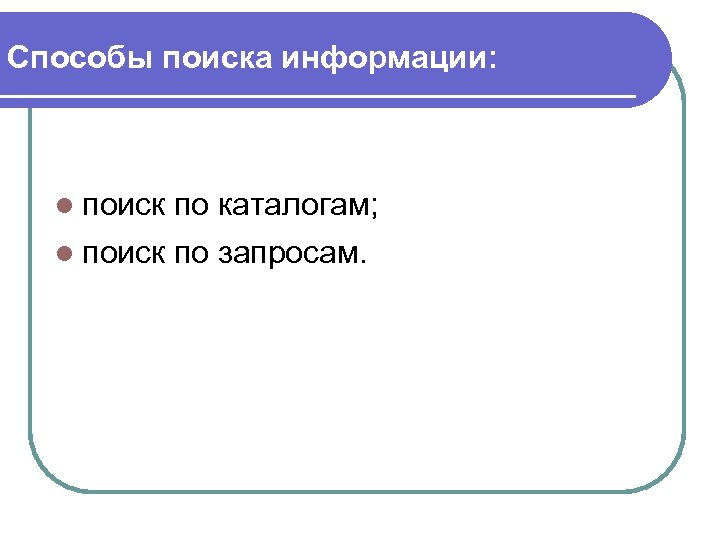 Способы поиска информации:

- поиск по каталогам;
- поиск по запросам.